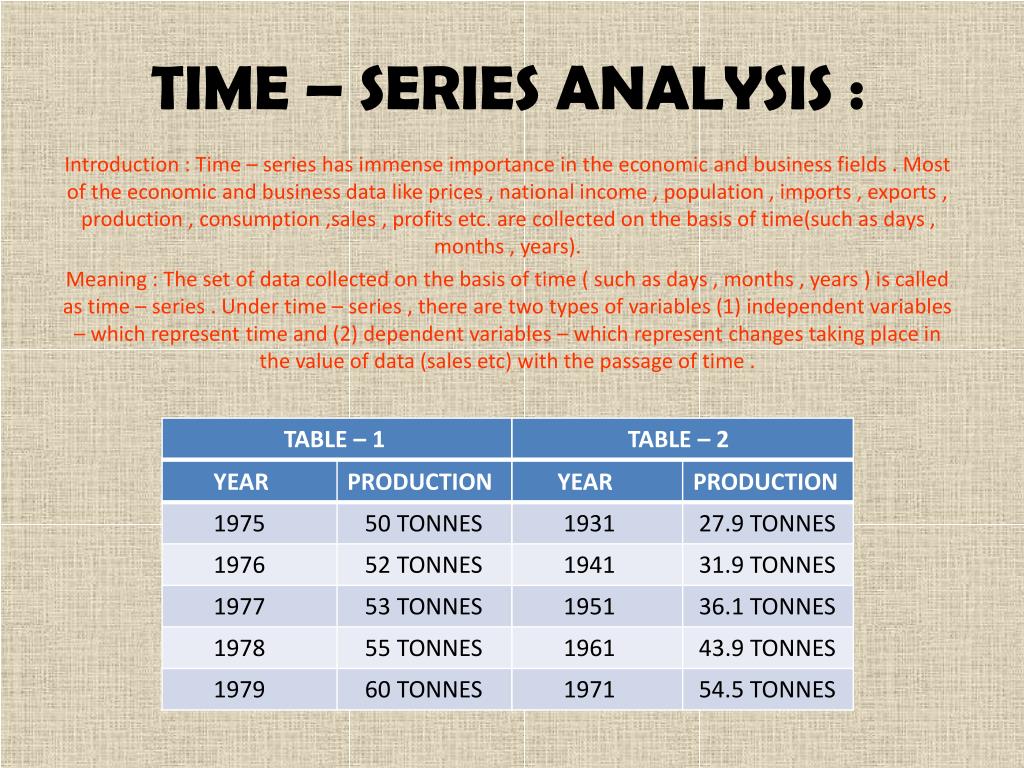 TIME – SERIES ANALYSIS :

Introduction : Time – series has immense importance in the economic and business fields . Most of the economic and business data like prices , national income , population , imports , exports , production , consumption ,sales , profits etc. are collected on the basis of time(such as days , months , years).

Meaning : The set of data collected on the basis of time ( such as days , months , years ) is called as time – series . Under time – series , there are two types of variables (1) independent variables – which represent time and (2) dependent variables – which represent changes taking place in the value of data (sales etc) with the passage of time .

| TABLE – 1 | | TABLE – 2 | |
|---|---|---|---|
| YEAR | PRODUCTION | YEAR | PRODUCTION |
| 1975 | 50 TONNES | 1931 | 27.9 TONNES |
| 1976 | 52 TONNES | 1941 | 31.9 TONNES |
| 1977 | 53 TONNES | 1951 | 36.1 TONNES |
| 1978 | 55 TONNES | 1961 | 43.9 TONNES |
| 1979 | 60 TONNES | 1971 | 54.5 TONNES |